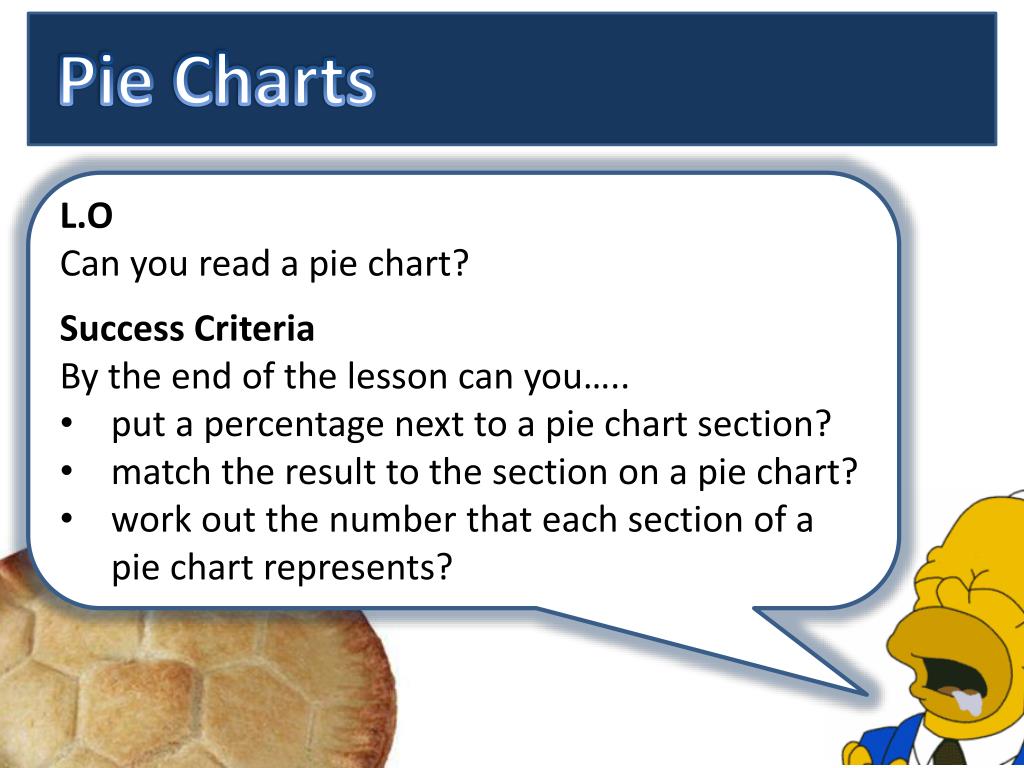 Pie Charts

L.O
Can you read a pie chart?

Success Criteria
By the end of the lesson can you…..
• put a percentage next to a pie chart section?
• match the result to the section on a pie chart?
• work out the number that each section of a pie chart represents?